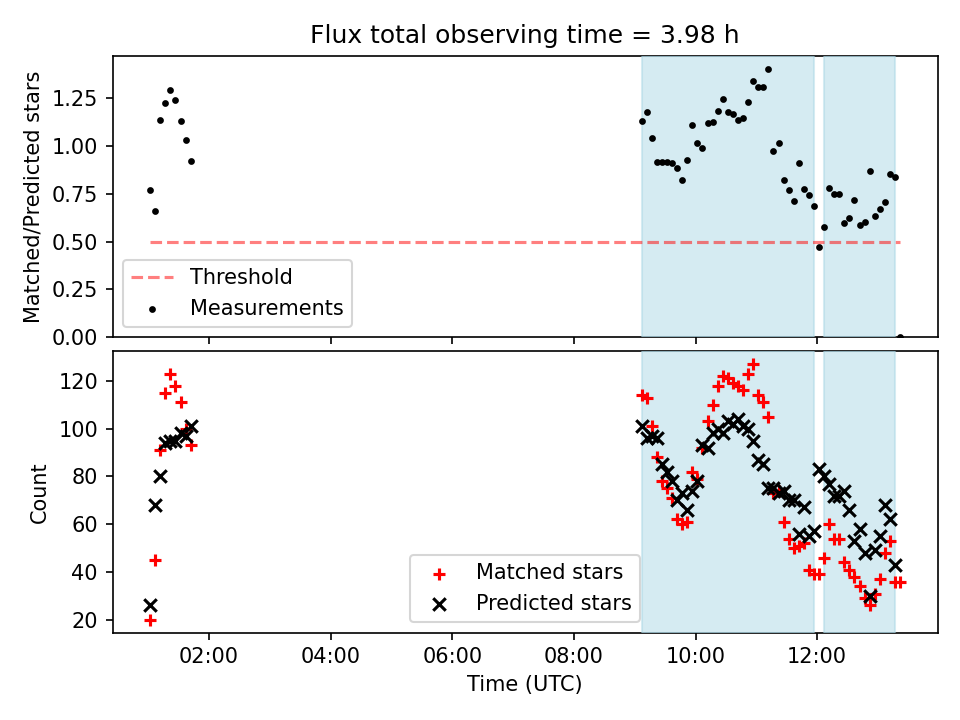 Flux total observing time = 3.98 h

Matched/Predicted stars

1.25
1.00
0.75
0.50
0.25
0.00

Threshold
Measurements

Count

120
100
80
60
40
20

Matched stars
Predicted stars

02:00
04:00
06:00
08:00
10:00
12:00

Time (UTC)